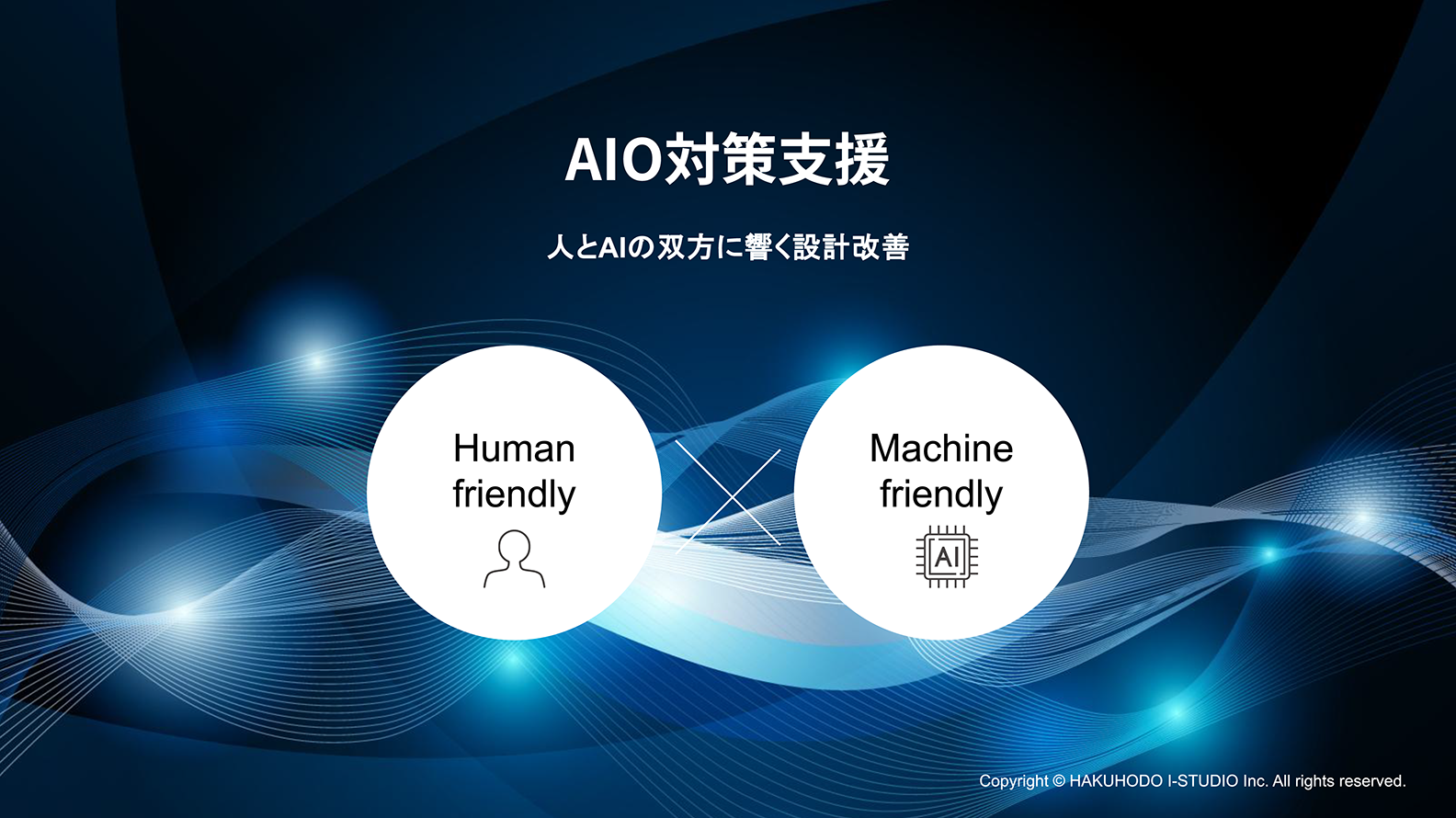 AIO対策支援

人とAIの双方に響く設計改善

Human friendly

Machine friendly

AI

Copyright © HAKUHODO I-STUDIO Inc. All rights reserved.